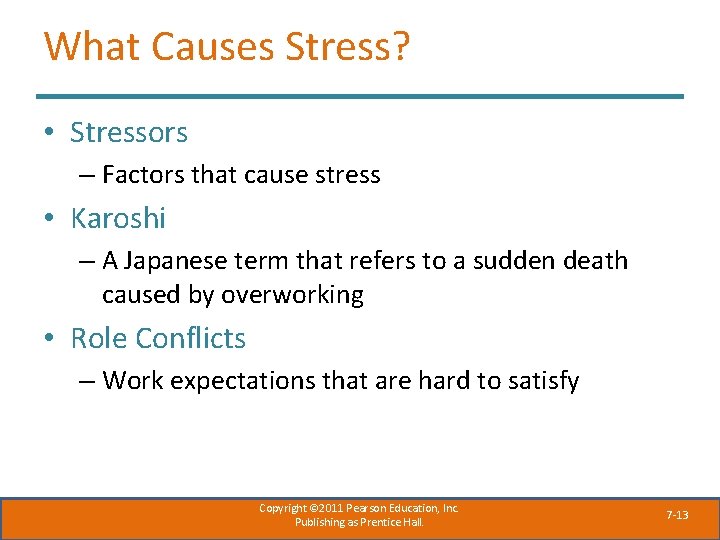 What Causes Stress?

• Stressors
– Factors that cause stress
• Karoshi
– A Japanese term that refers to a sudden death caused by overworking
• Role Conflicts
– Work expectations that are hard to satisfy

Copyright ©2011 Pearson Education, Inc.
Publishing as Prentice Hall.

7-13